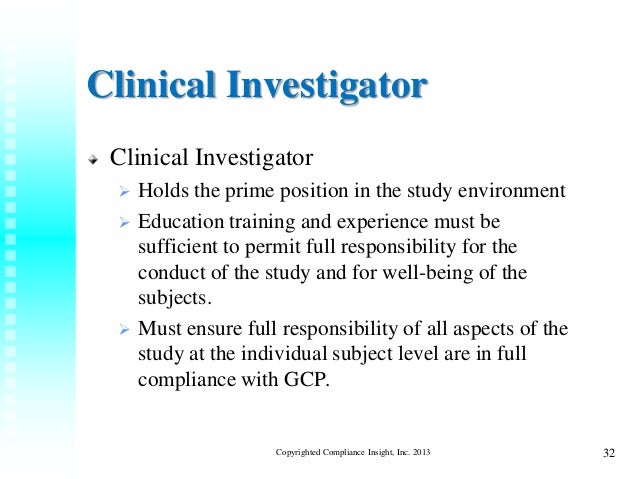 Clinical Investigator

Clinical Investigator

Holds the prime position in the study environment

Education training and experience must be sufficient to permit full responsibility for the conduct of the study and for well-being of the subjects.

Must ensure full responsibility of all aspects of the study at the individual subject level are in full compliance with GCP.

Copyrighted Compliance Insight, Inc. 2013

32